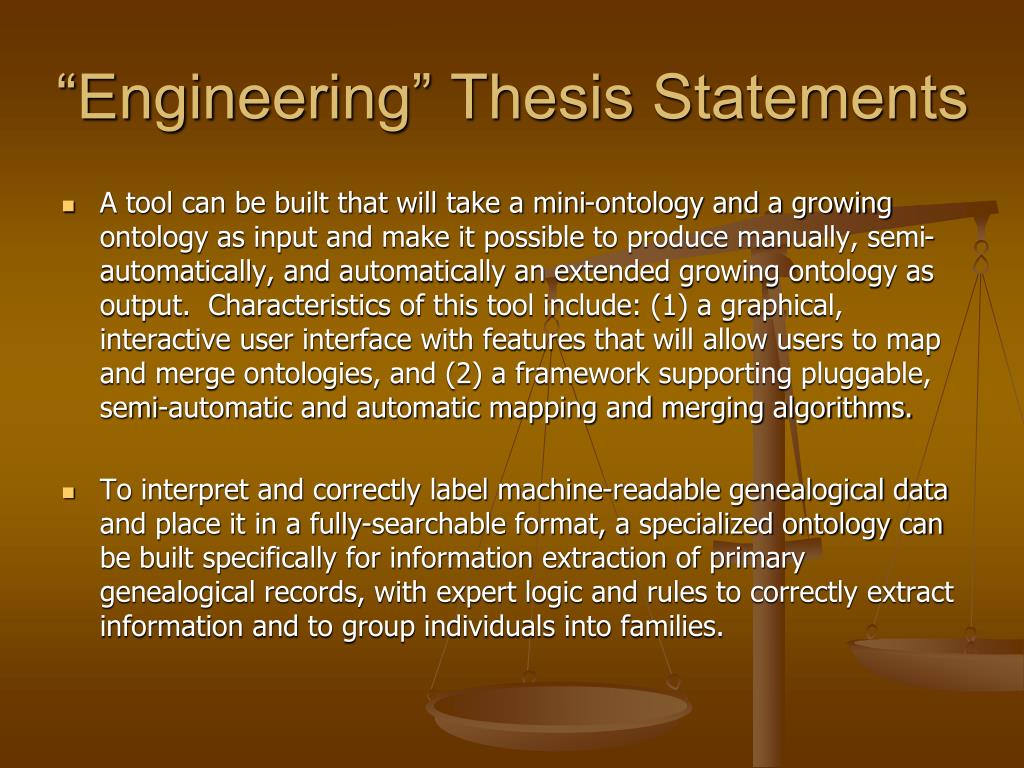 “Engineering” Thesis Statements

A tool can be built that will take a mini-ontology and a growing ontology as input and make it possible to produce manually, semi-automatically, and automatically an extended growing ontology as output. Characteristics of this tool include: (1) a graphical, interactive user interface with features that will allow users to map and merge ontologies, and (2) a framework supporting pluggable, semi-automatic and automatic mapping and merging algorithms.

To interpret and correctly label machine-readable genealogical data and place it in a fully-searchable format, a specialized ontology can be built specifically for information extraction of primary genealogical records, with expert logic and rules to correctly extract information and to group individuals into families.